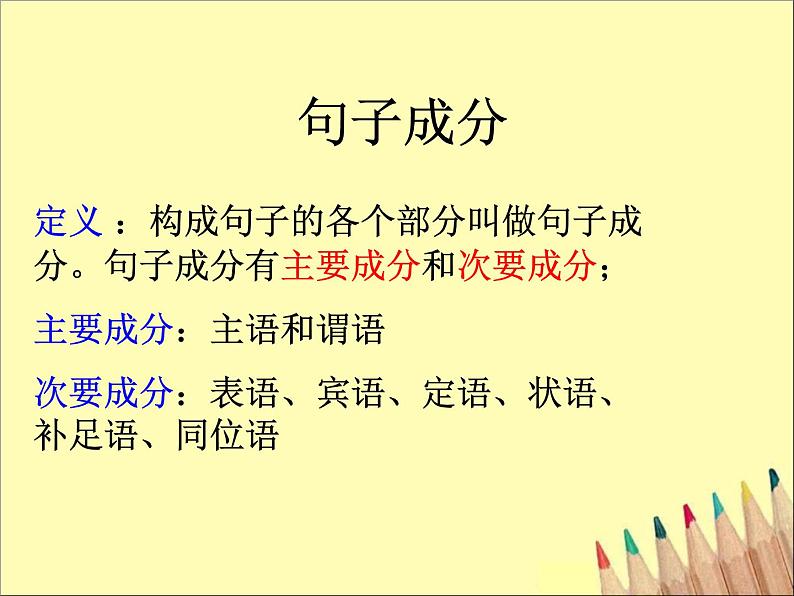 句子成分

定义 ：构成句子的各个部分叫做句子成分。句子成分有主要成分和次要成分；

主要成分：主语和谓语

次要成分：表语、宾语、定语、状语、补足语、同位语